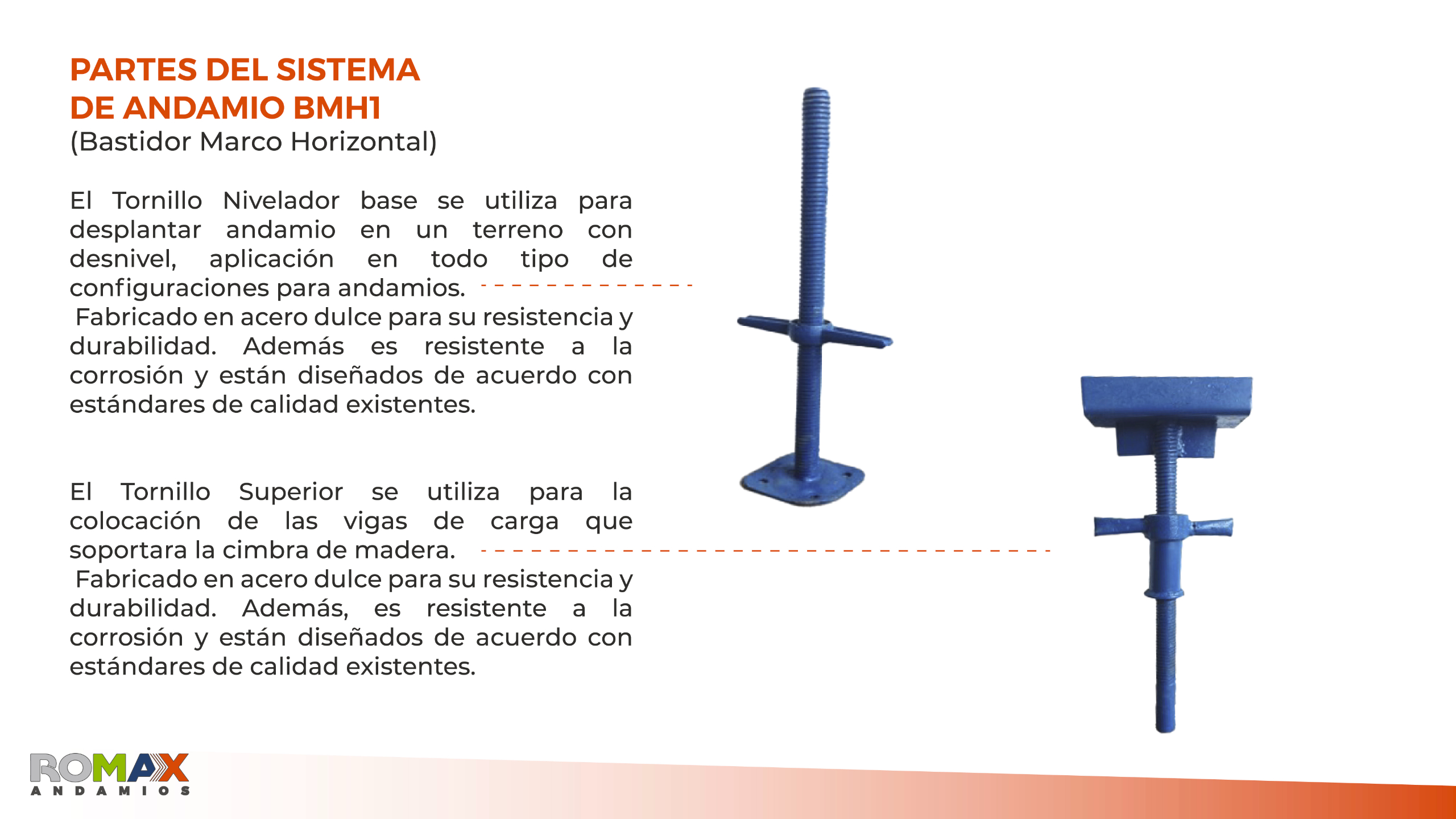 PARTES DEL SISTEMA DE ANDAMIO BMH1
(Bastidor Marco Horizontal)

El Tornillo Nivelador base se utiliza para desplantar andamio en un terreno con desnivel, aplicación en todo tipo de configuraciones para andamios.
Fabricado en acero dulce para su resistencia y durabilidad. Además es resistente a la corrosión y están diseñados de acuerdo con estándares de calidad existentes.

El Tornillo Superior se utiliza para la colocación de las vigas de carga que soportara la cimbra de madera.
Fabricado en acero dulce para su resistencia y durabilidad. Además, es resistente a la corrosión y están diseñados de acuerdo con estándares de calidad existentes.

ROMAX
ANDAMIOS